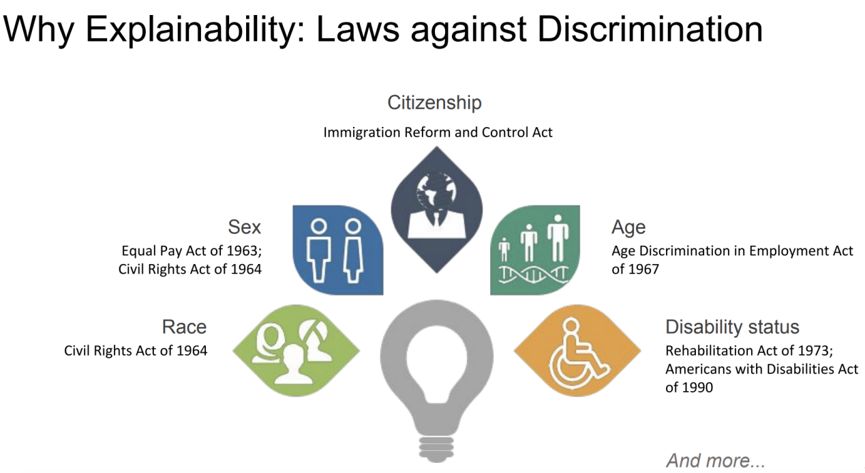 Why Explainability: Laws against Discrimination

Citizenship
Immigration Reform and Control Act

Sex
Equal Pay Act of 1963; Civil Rights Act of 1964

Age
Age Discrimination in Employment Act of 1967

Race
Civil Rights Act of 1964

Disability status
Rehabilitation Act of 1973; Americans with Disabilities Act of 1990

And more...